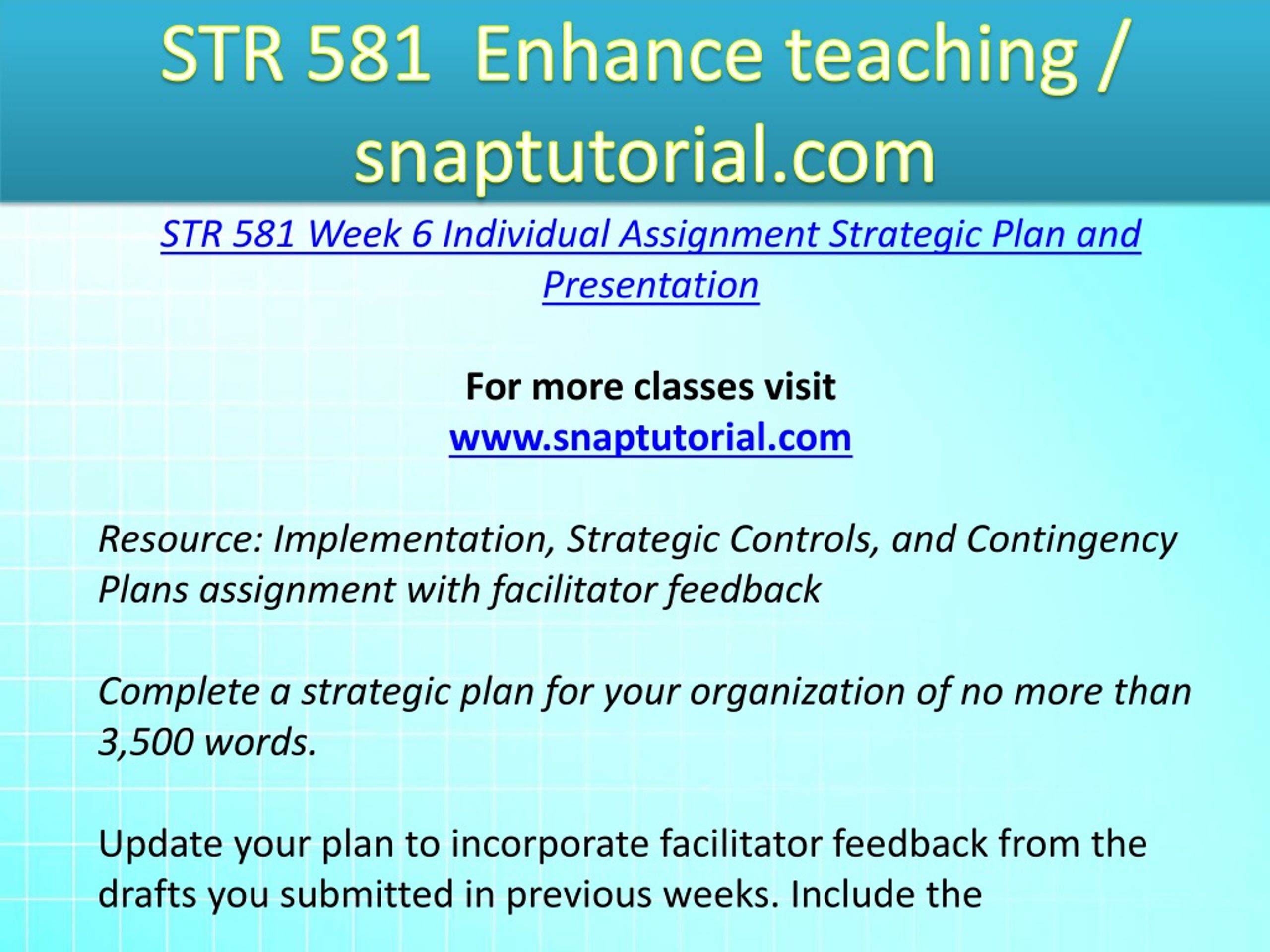 STR 581 Enhance teaching / snaptutorial.com

STR 581 Week 6 Individual Assignment Strategic Plan and Presentation

For more classes visit
www.snaptutorial.com

Resource: Implementation, Strategic Controls, and Contingency Plans assignment with facilitator feedback

Complete a strategic plan for your organization of no more than 3,500 words.

Update your plan to incorporate facilitator feedback from the drafts you submitted in previous weeks. Include the